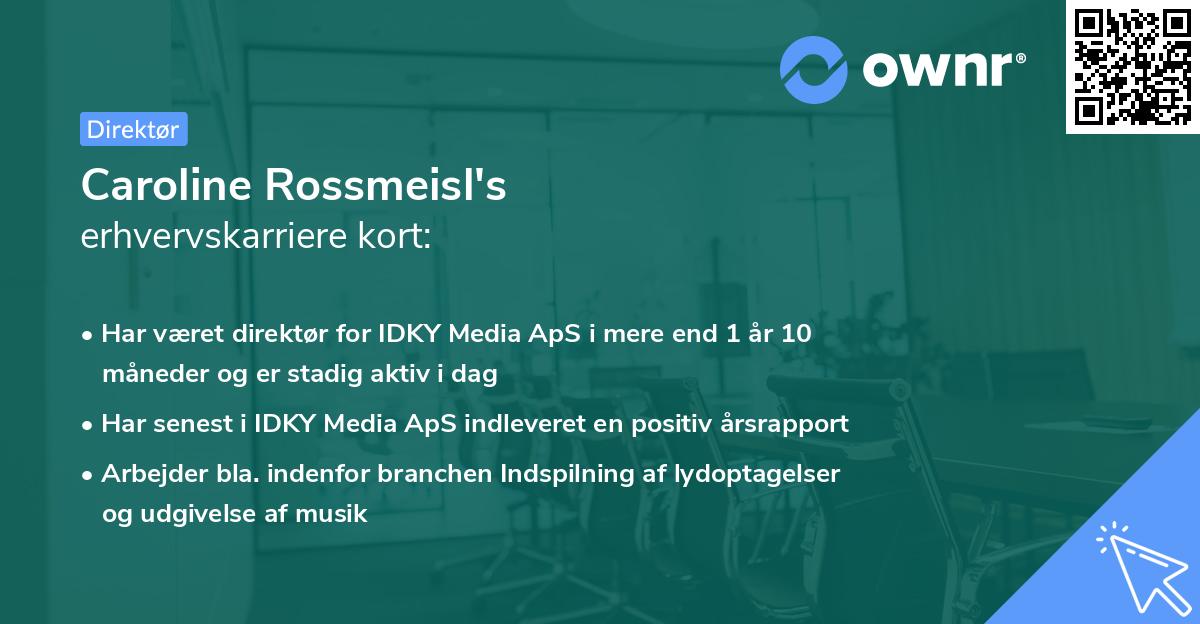 ownr®

Direktør

Caroline Rossmeisl's
erhvervskarriere kort:

• Har været direktør for IDKY Media ApS i mere end 1 år 10 måneder og er stadig aktiv i dag
• Har senest i IDKY Media ApS indleveret en positiv årsrapport
• Arbejder bla. indenfor branchen Indspilning af lydoptagelser og udgivelse af musik